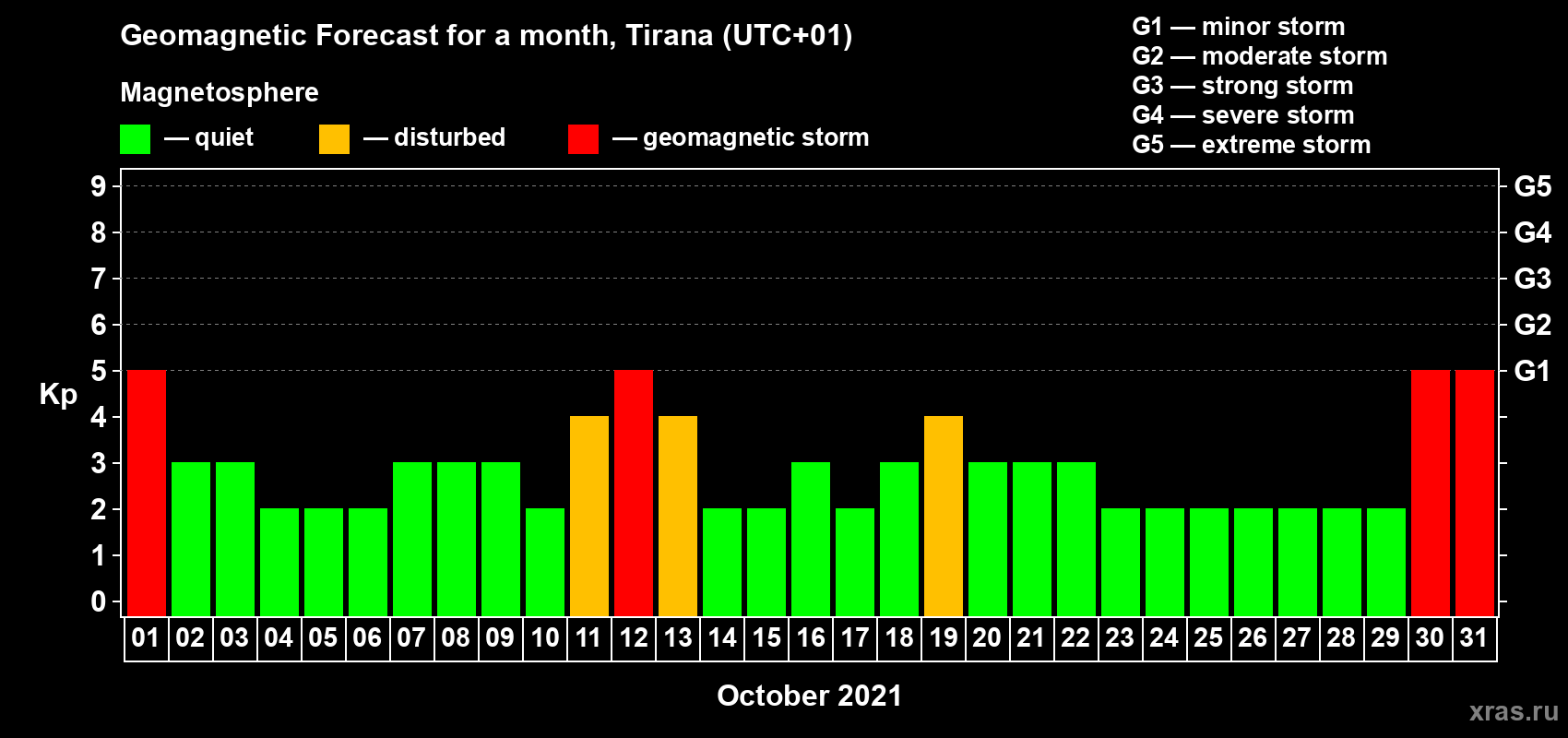 Geomagnetic Forecast for a month, Tirana (UTC+01)

Magnetosphere

— quiet — disturbed — geomagnetic storm

G1 — minor storm
G2 — moderate storm
G3 — strong storm
G4 — severe storm
G5 — extreme storm

Kp

9 8 7 6 5 4 3 2 1 0

G5 G4 G3 G2 G1

01 02 03 04 05 06 07 08 09 10 11 12 13 14 15 16 17 18 19 20 21 22 23 24 25 26 27 28 29 30 31

October 2021

xras.ru